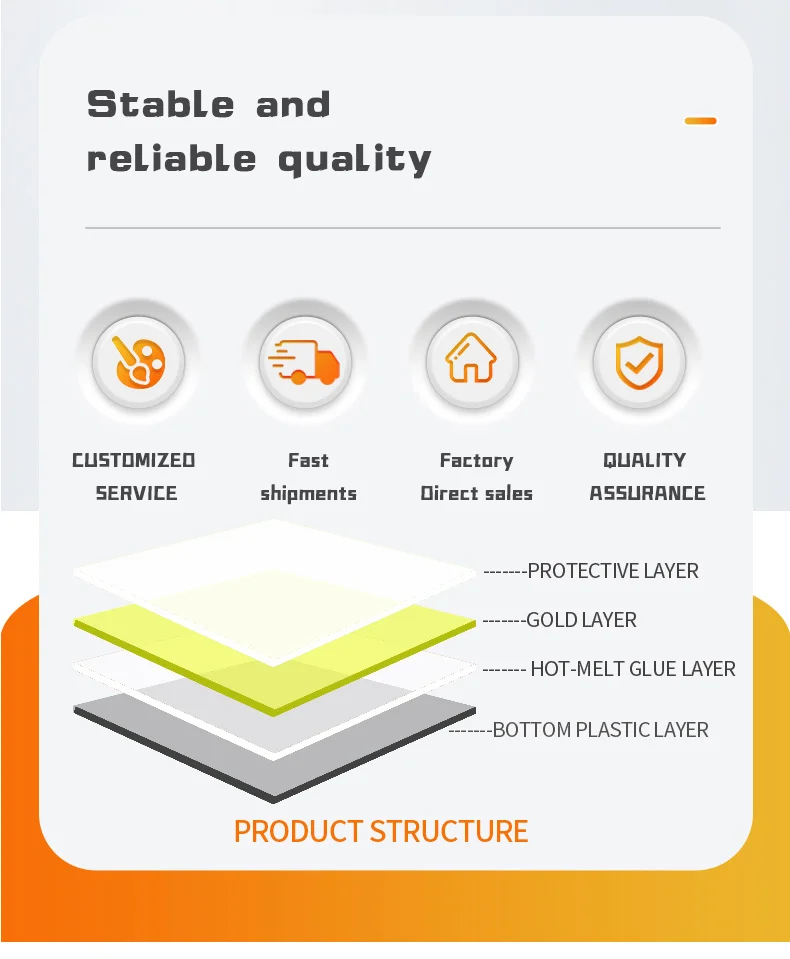 Stable and reliable quality

CUSTOMIZED SERVICE

Fast shipments

Factory Direct sales

QUALITY ASSURANCE

-------PROTECTIVE LAYER

-------GOLD LAYER

------- HOT-MELT GLUE LAYER

-------BOTTOM PLASTIC LAYER

PRODUCT STRUCTURE